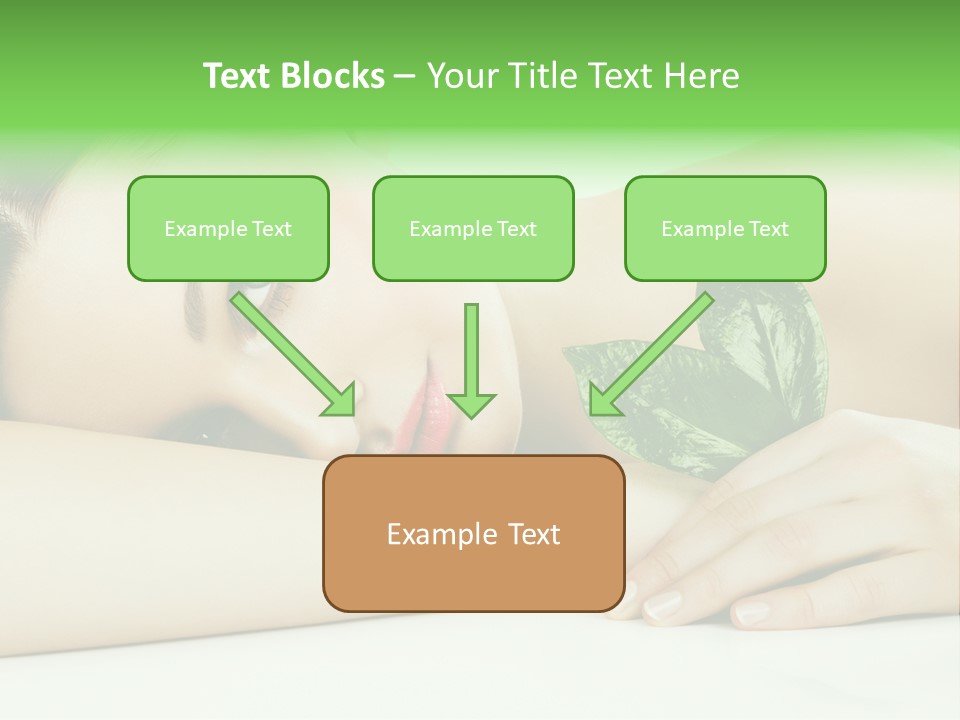 Text Blocks – Your Title Text Here

Example Text

Example Text

Example Text

Example Text